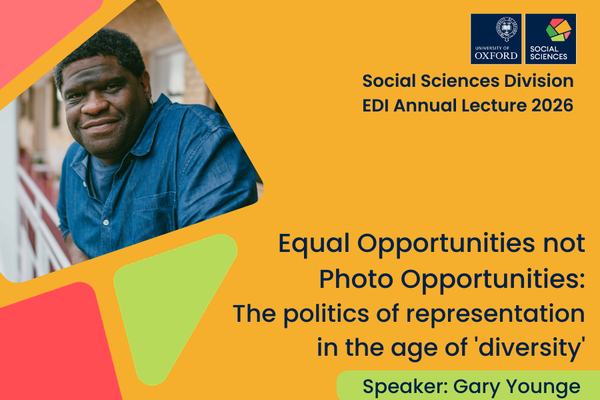 UNIVERSITY OF OXFORD

SOCIAL SCIENCES

Social Sciences Division
EDI Annual Lecture 2026

Equal Opportunities not Photo Opportunities: The politics of representation in the age of 'diversity'

Speaker: Gary Younge